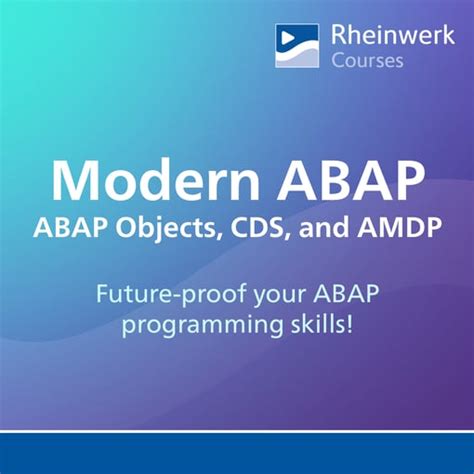 Rheinwerk
Courses

Modern ABAP
ABAP Objects, CDS, and AMDP

Future-proof your ABAP programming skills!